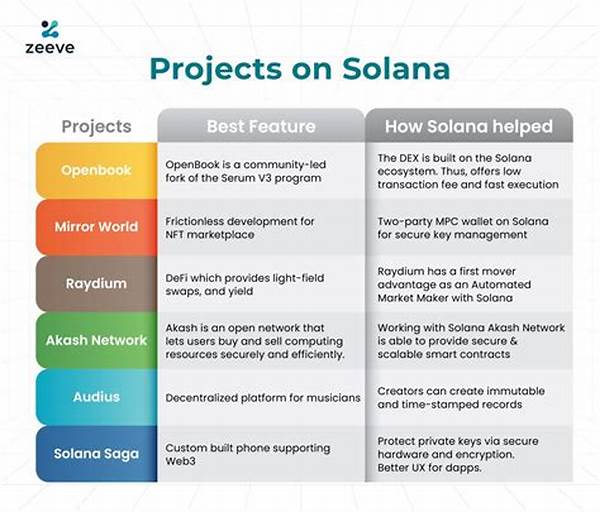 zeeve

Projects on Solana

| Projects | Best Feature | How Solana helped |
|---|---|---|
| Openbook | OpenBook is a community-led fork of the Serum V3 program | The DEX is built on the Solana ecosystem. Thus, offers low transaction fee and fast execution |
| Mirror World | Frictionless development for NFT marketplace | Two-party MPC wallet on Solana for secure key management |
| Raydium | DeFi which provides light-field swaps, and yield | Raydium has a first mover advantage as an Automated Market Maker with Solana |
| Akash Network | Akash is an open network that lets users buy and sell computing resources securely and efficiently. | Working with Solana Akash Network is able to provide secure & scalable smart contracts |
| Audius | Decentralized platform for musicians | Creators can create immutable and time-stamped records |
| Solana Saga | Custom built phone supporting Web3 | Protect private keys via secure hardware and encryption. Better UX for dapps. |